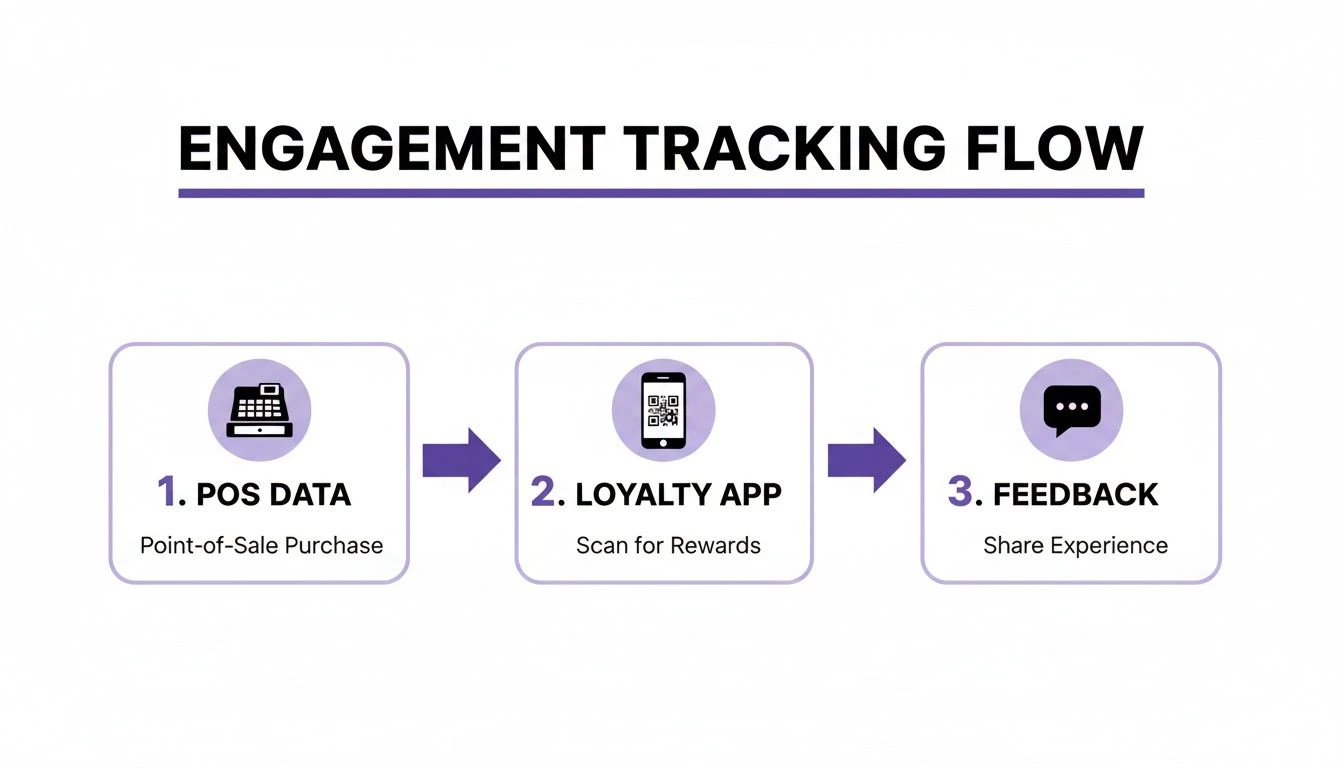 ENGAGEMENT TRACKING FLOW

1. POS DATA
Point-of-Sale Purchase

2. LOYALTY APP
Scan for Rewards

3. FEEDBACK
Share Experience